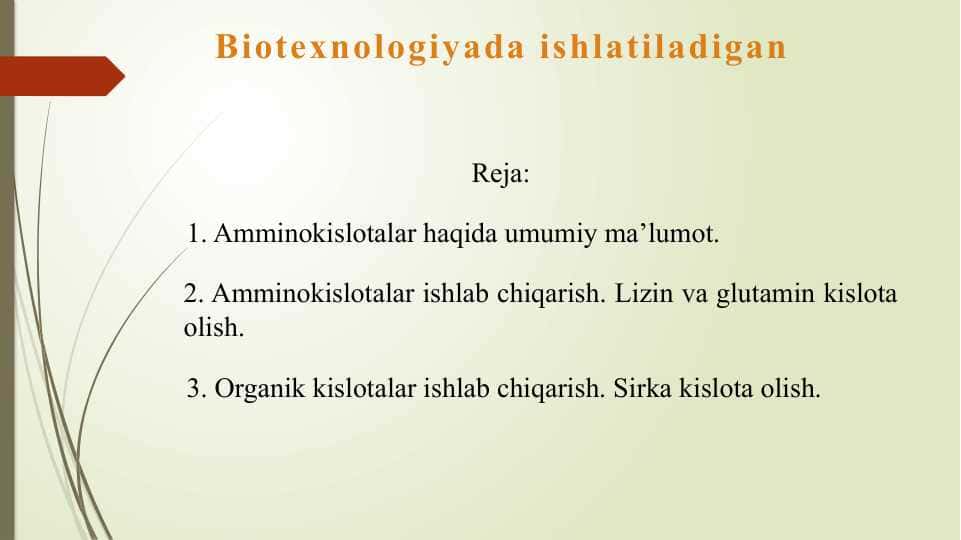 Biotexnologiyada ishlatiladigan

Reja:

1. Amminokislotalar haqida umumiy ma’lumot.

2. Amminokislotalar ishlab chiqarish. Lizin va glutamin kislota olish.

3. Organik kislotalar ishlab chiqarish. Sirka kislota olish.